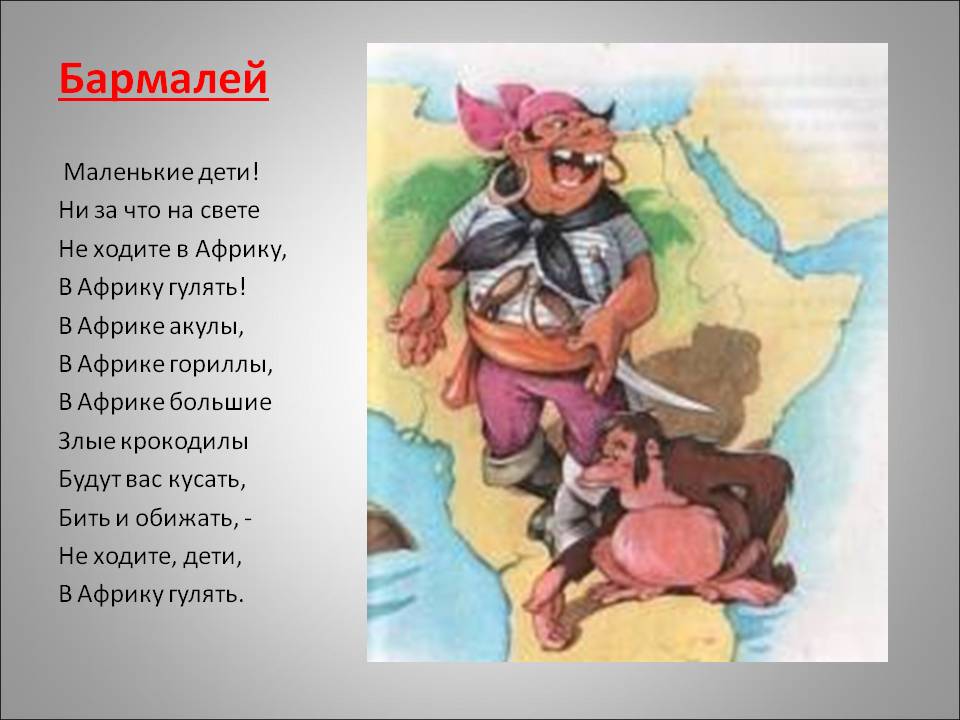 Бармалей

Маленькие дети!
Ни за что на свете
Не ходите в Африку,
В Африку гулять!
В Африке акулы,
В Африке гориллы,
В Африке большие
Злые крокодилы
Будут вас кусать,
Бить и обижать, -
Не ходите, дети,
В Африку гулять.